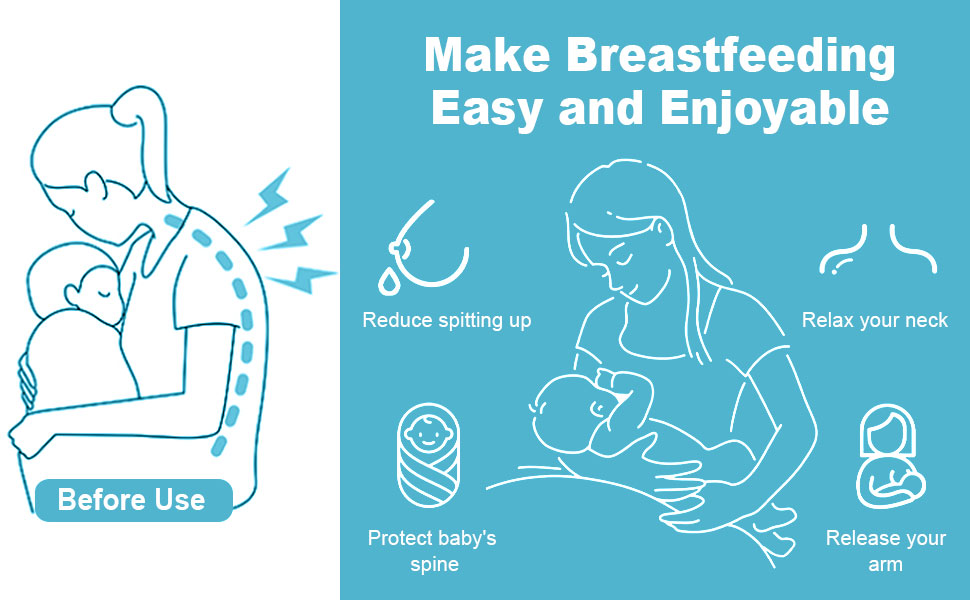 Before Use

Make Breastfeeding Easy and Enjoyable

Reduce spitting up

Relax your neck

Protect baby's spine

Release your arm